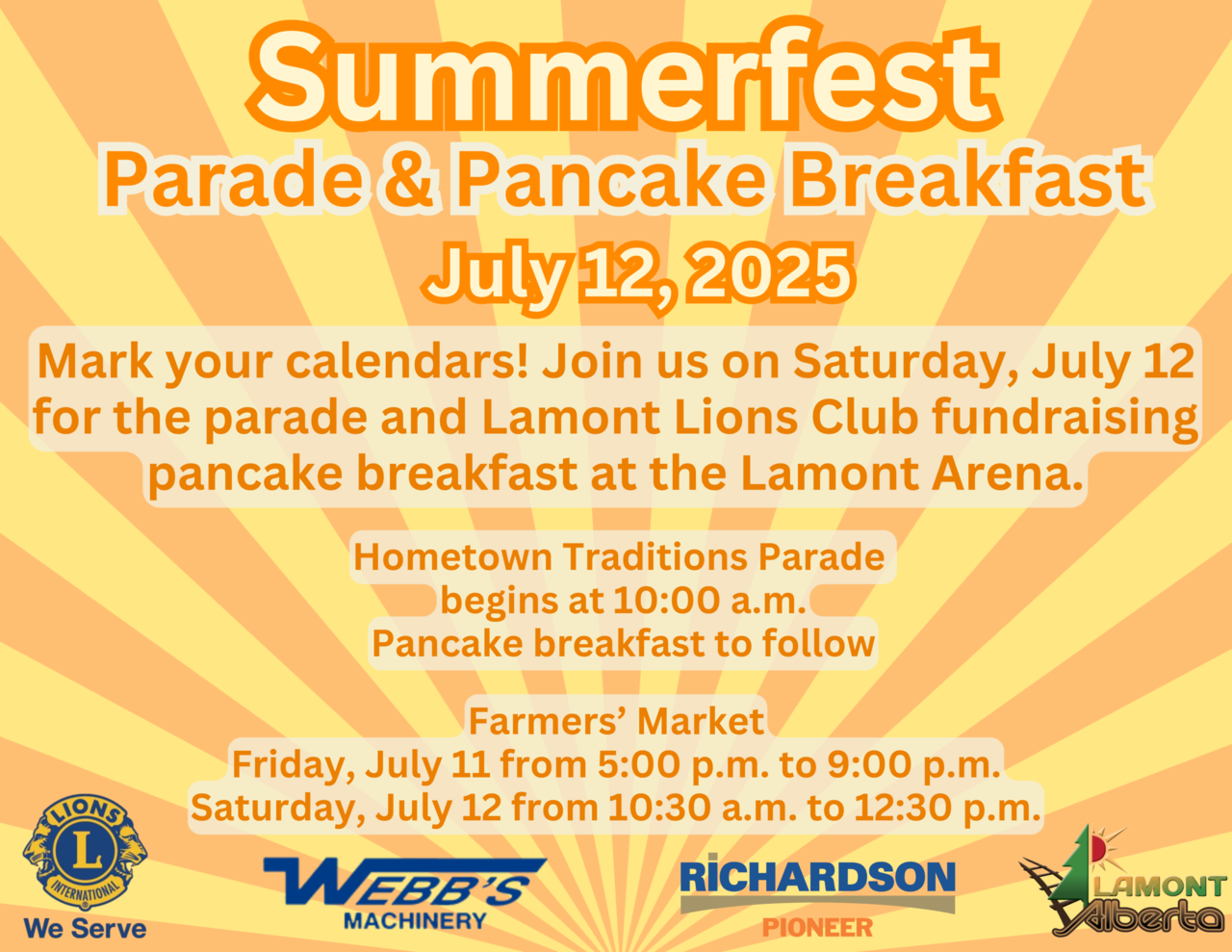 Summerfest
Parade & Pancake Breakfast
July 12, 2025

Mark your calendars! Join us on Saturday, July 12 for the parade and Lamont Lions Club fundraising pancake breakfast at the Lamont Arena.

Hometown Traditions Parade begins at 10:00 a.m.
Pancake breakfast to follow

Farmers' Market
Friday, July 11 from 5:00 p.m. to 9:00 p.m.
Saturday, July 12 from 10:30 a.m. to 12:30 p.m.

LIONS L INTERNATIONAL
We Serve

WEBB'S
MACHINERY

RICHARDSON
PIONEER

LAMONT
Alberta